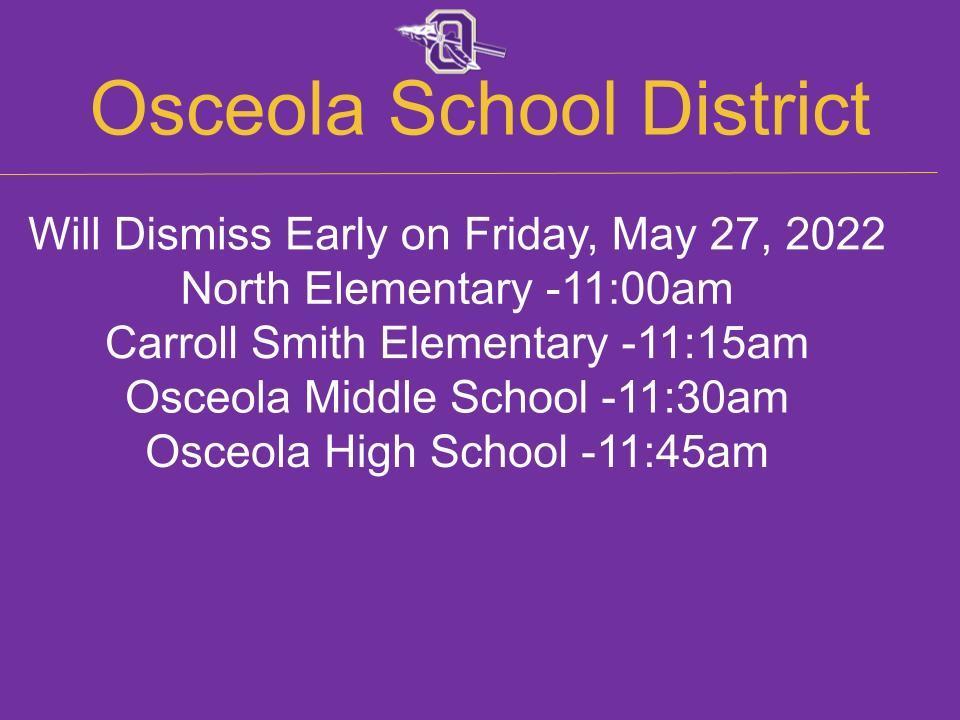 Osceola School District

Will Dismiss Early on Friday, May 27, 2022
North Elementary -11:00am
Carroll Smith Elementary -11:15am
Osceola Middle School -11:30am
Osceola High School -11:45am